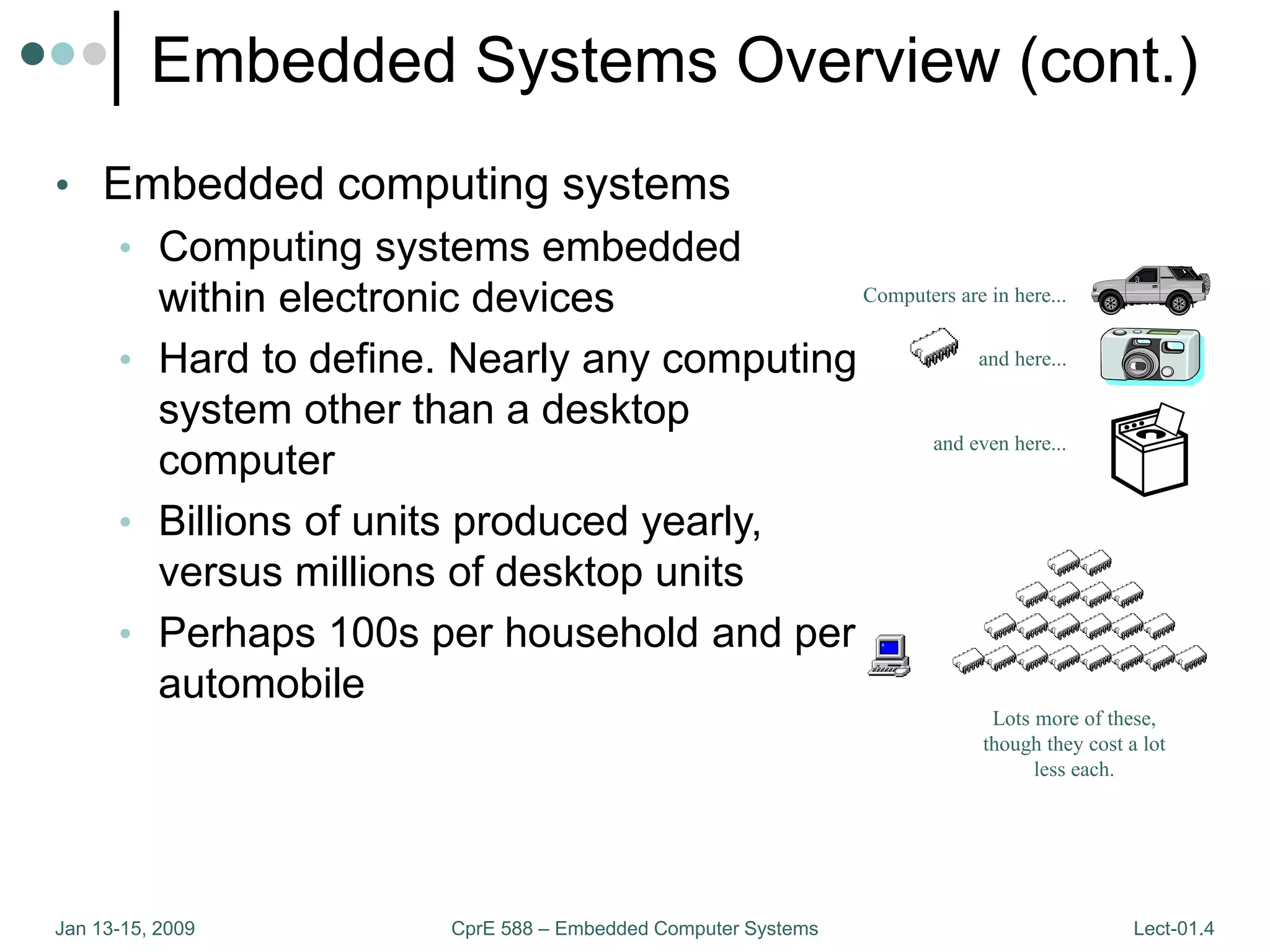 Embedded Systems Overview (cont.)

• Embedded computing systems
  • Computing systems embedded within electronic devices
  • Hard to define. Nearly any computing system other than a desktop computer
  • Billions of units produced yearly, versus millions of desktop units
  • Perhaps 100s per household and per automobile

Computers are in here...

and here...

and even here...

Lots more of these, though they cost a lot less each.

Jan 13-15, 2009

CprE 588 – Embedded Computer Systems

Lect-01.4